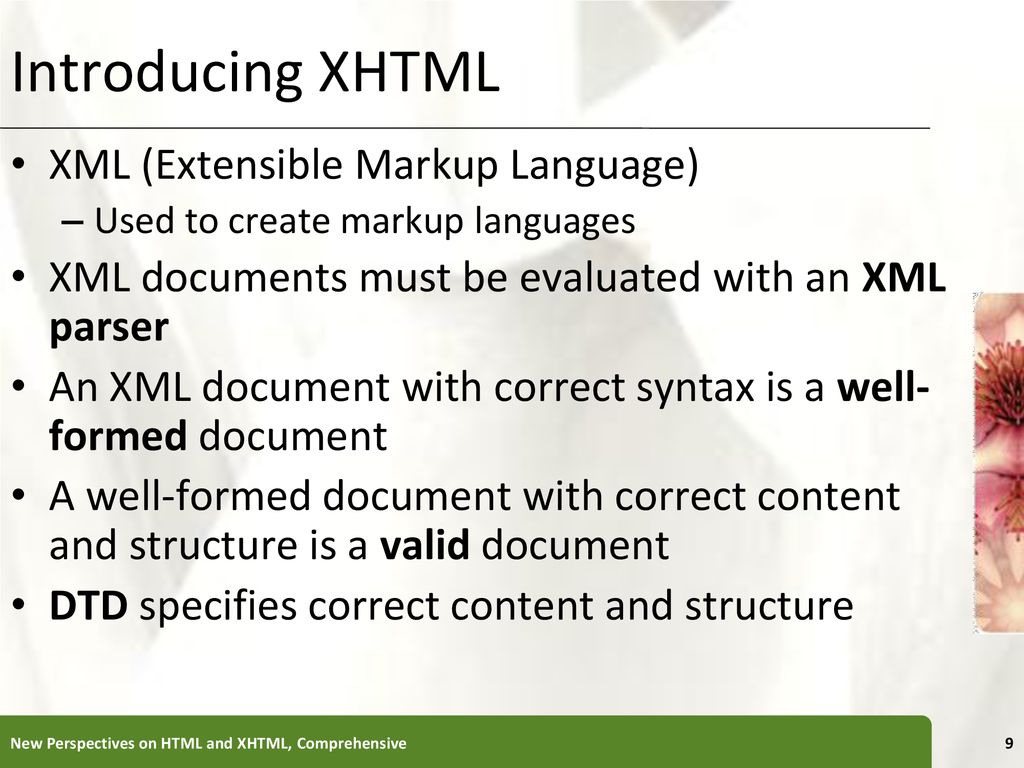 Introducing XHTML

• XML (Extensible Markup Language)
– Used to create markup languages
• XML documents must be evaluated with an XML parser
• An XML document with correct syntax is a well-formed document
• A well-formed document with correct content and structure is a valid document
• DTD specifies correct content and structure

New Perspectives on HTML and XHTML, Comprehensive

9